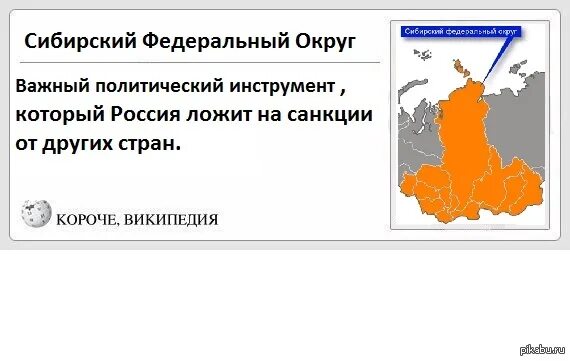 Сибирский Федеральный Округ

Важный политический инструмент , который Россия ложит на санкции от других стран.

КОРОЧЕ, ВИКИПЕДИЯ

Сибирский федеральный округ

pikabu.ru